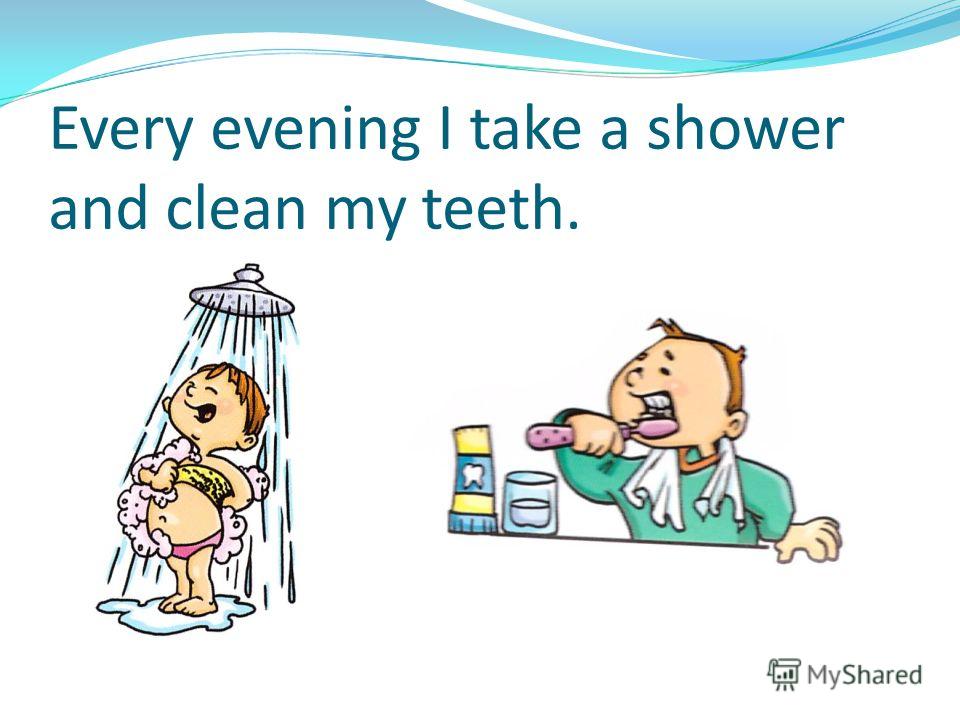 Every evening I take a shower and clean my teeth.

MyShared